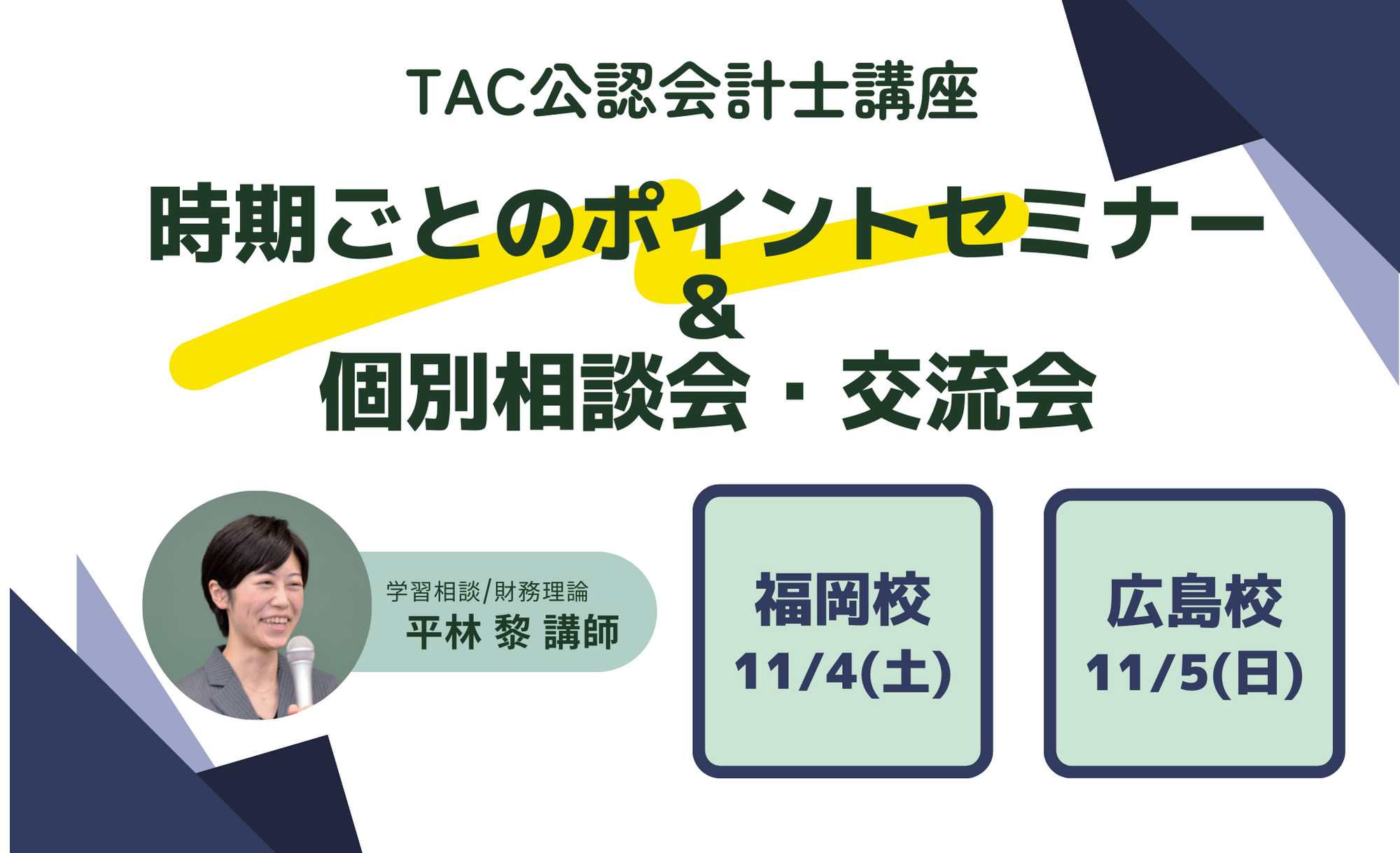 TAC公認会計士講座

時期ごとのポイントセミナー
＆
個別相談会・交流会

学習相談/財務理論
平林 黎 講師

福岡校
11/4(土)

広島校
11/5(日)